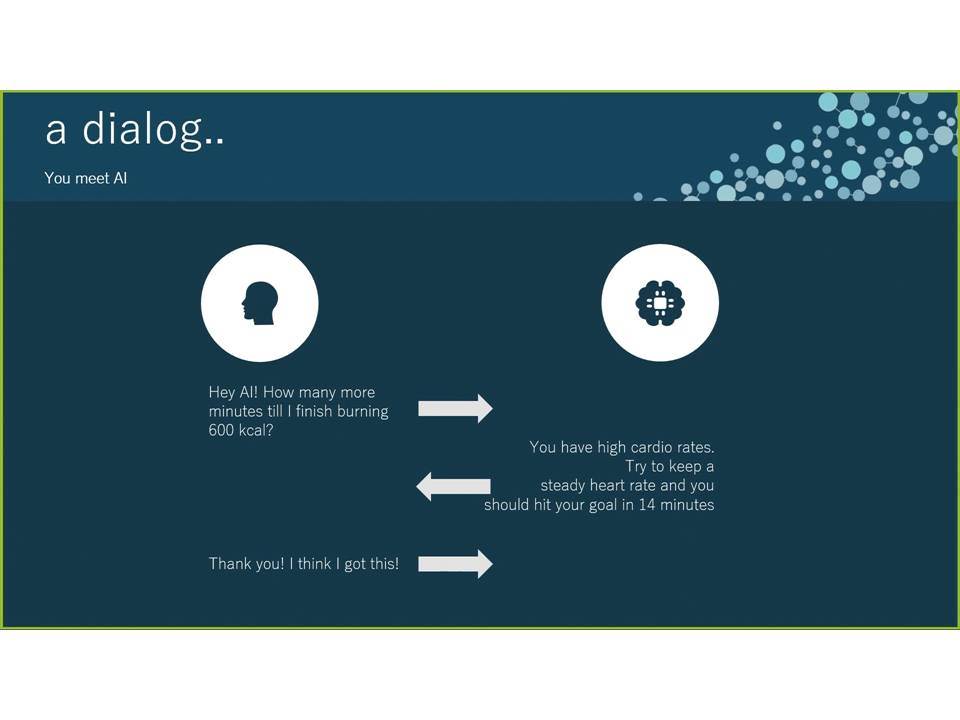 a dialog..

You meet AI

Hey AI! How many more minutes till I finish burning 600 kcal?

You have high cardio rates. Try to keep a steady heart rate and you should hit your goal in 14 minutes

Thank you! I think I got this!